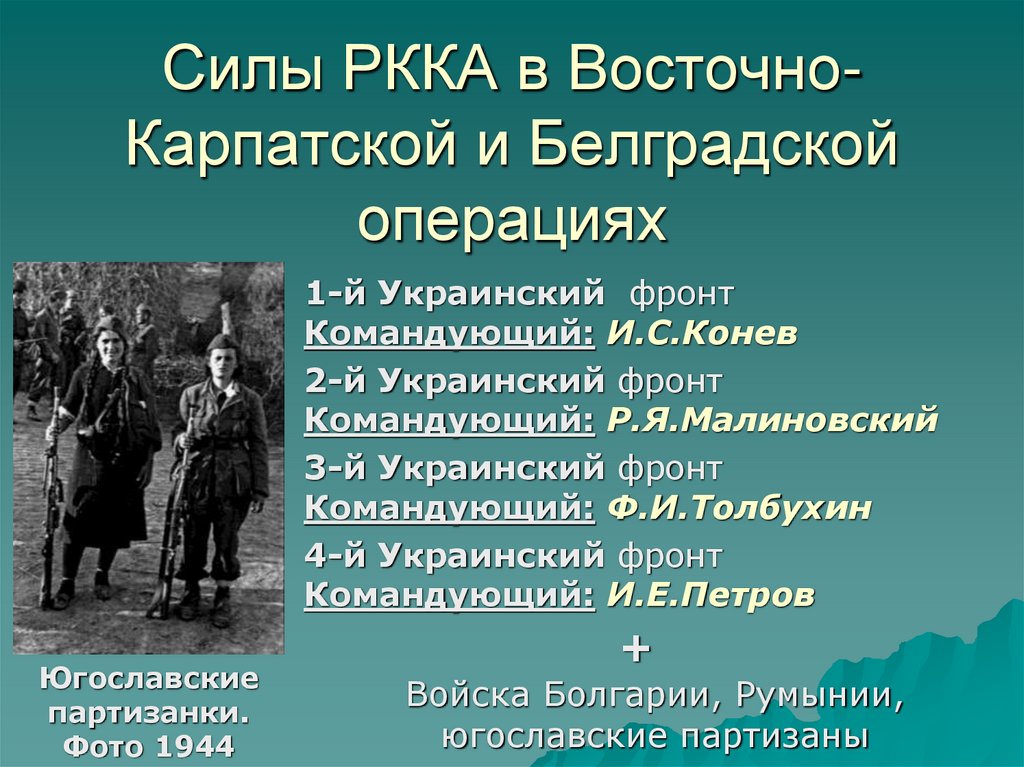 Силы РККА в Восточно-Карпатской и Белградской операциях

1-й Украинский фронт
Командующий: И.С.Конев

2-й Украинский фронт
Командующий: Р.Я.Малиновский

3-й Украинский фронт
Командующий: Ф.И.Толбухин

4-й Украинский фронт
Командующий: И.Е.Петров

+

Войска Болгарии, Румынии, югославские партизаны

Югославские партизанки. Фото 1944